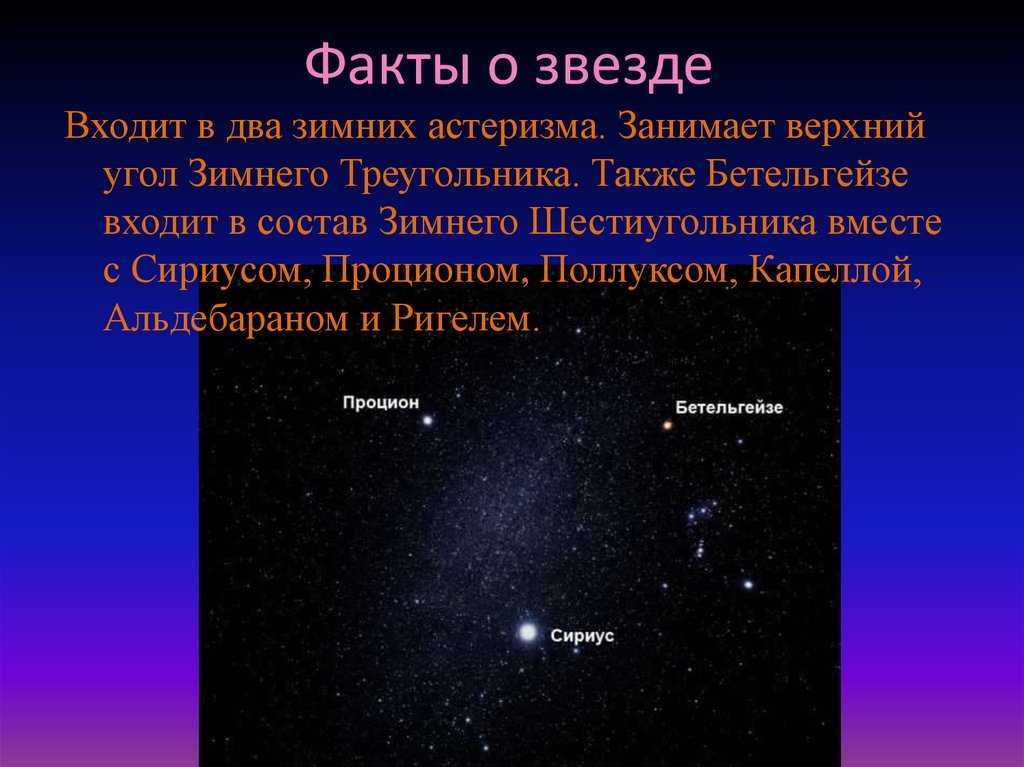 Факты о звезде

Входит в два зимних астеризма. Занимает верхний угол Зимнего Треугольника. Также Бетельгейзе входит в состав Зимнего Шестиугольника вместе с Сириусом, Проционом, Поллуксом, Капеллой, Альдебараном и Ригелем.

Процион

Бетельгейзе

Сириус